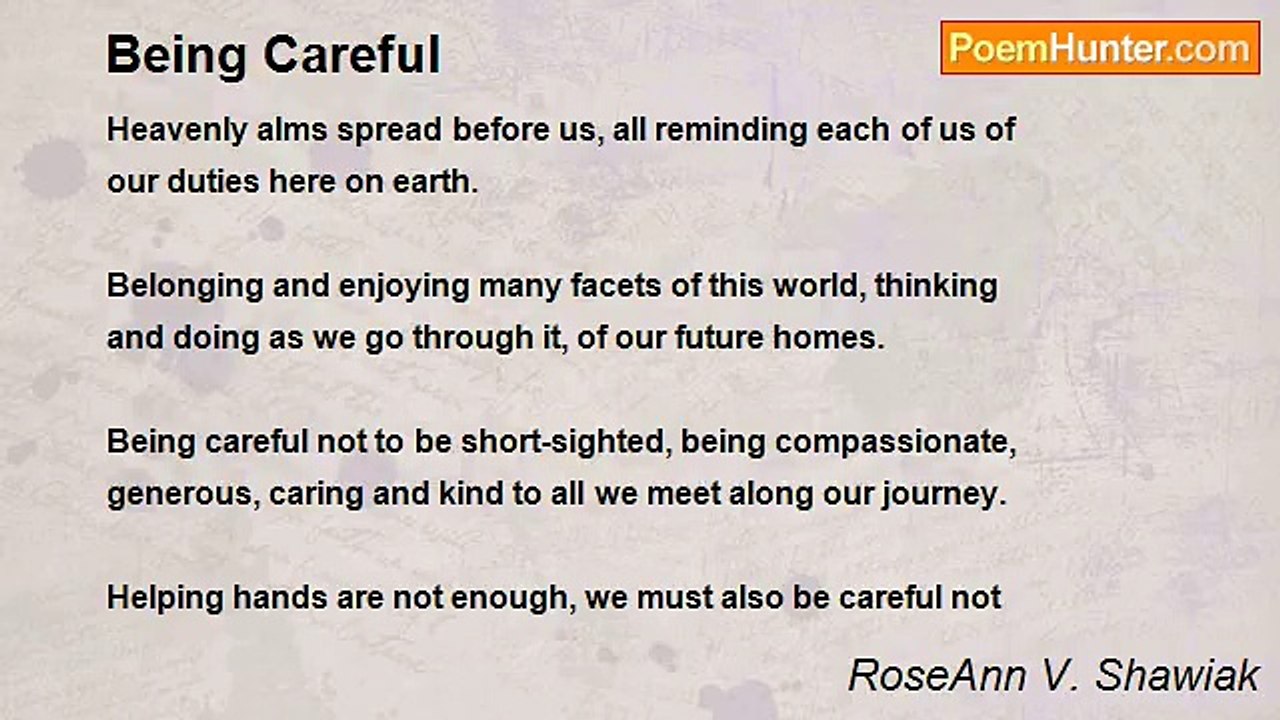 Being Careful

PoemHunter.com

Heavenly alms spread before us, all reminding each of us of our duties here on earth.

Belonging and enjoying many facets of this world, thinking and doing as we go through it, of our future homes.

Being careful not to be short-sighted, being compassionate, generous, caring and kind to all we meet along our journey.

Helping hands are not enough, we must also be careful not

RoseAnn V. Shawiak